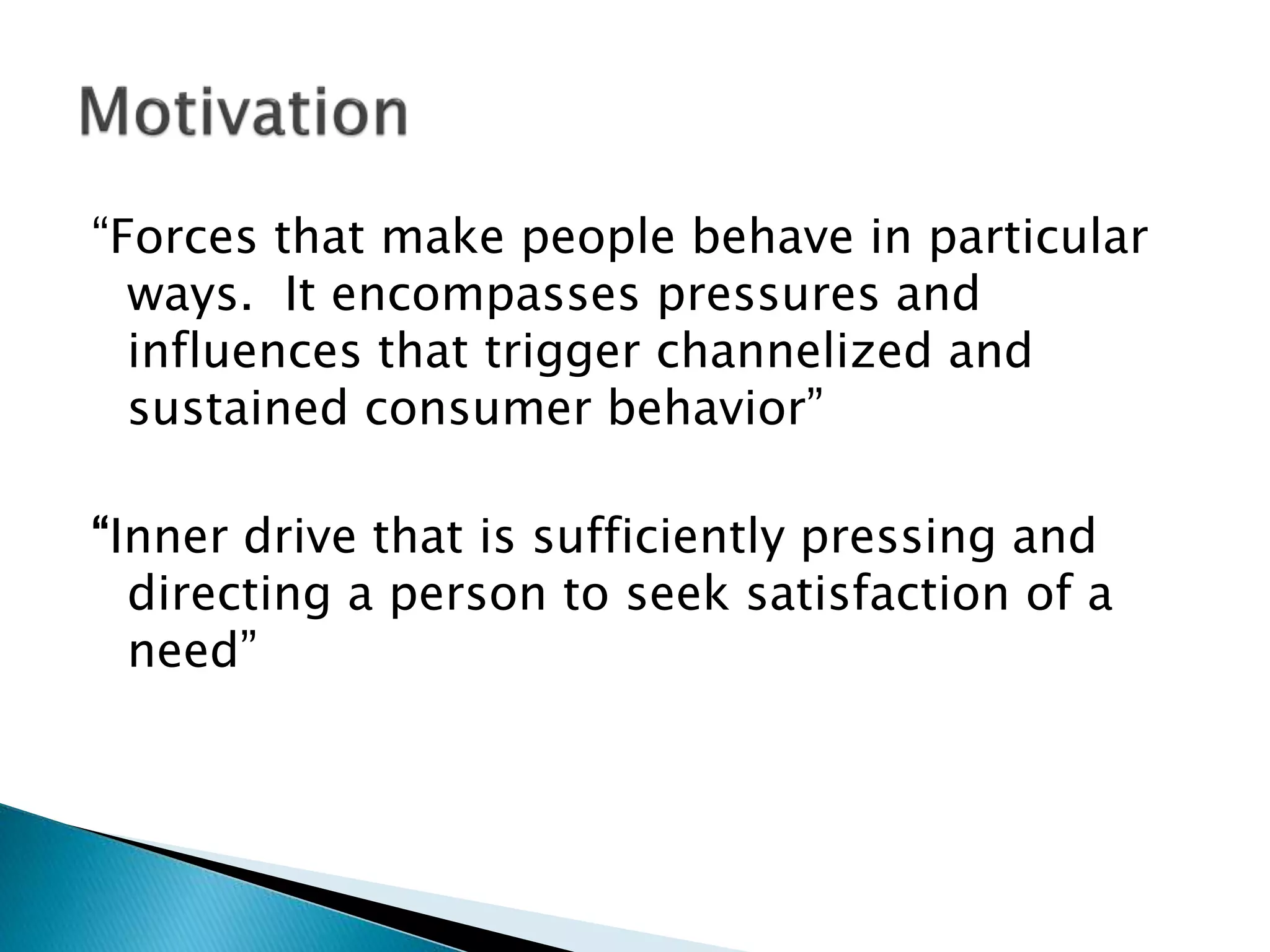 Motivation

“Forces that make people behave in particular ways. It encompasses pressures and influences that trigger channelized and sustained consumer behavior”

“Inner drive that is sufficiently pressing and directing a person to seek satisfaction of a need”